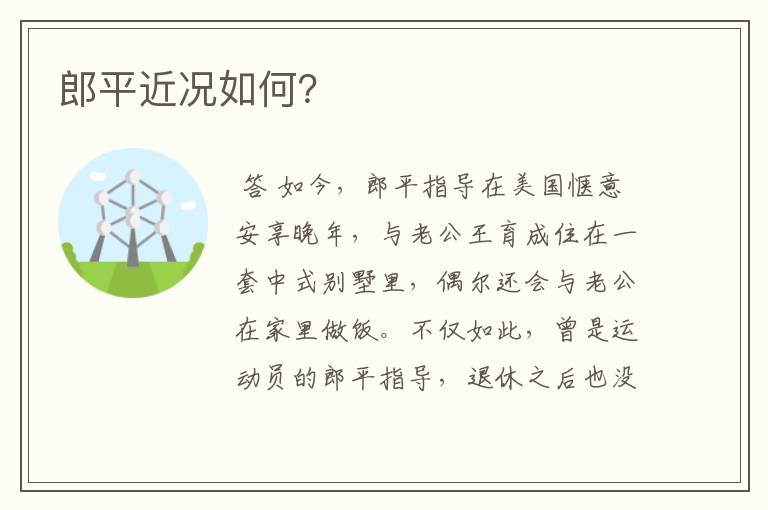 郎平近况如何?

答 如今，郎平指导在美国惬意安享晚年，与老公王育成住在一套中式别墅里，偶尔还会与老公在家里做饭。不仅如此，曾是运动员的郎平指导，退休之后也没